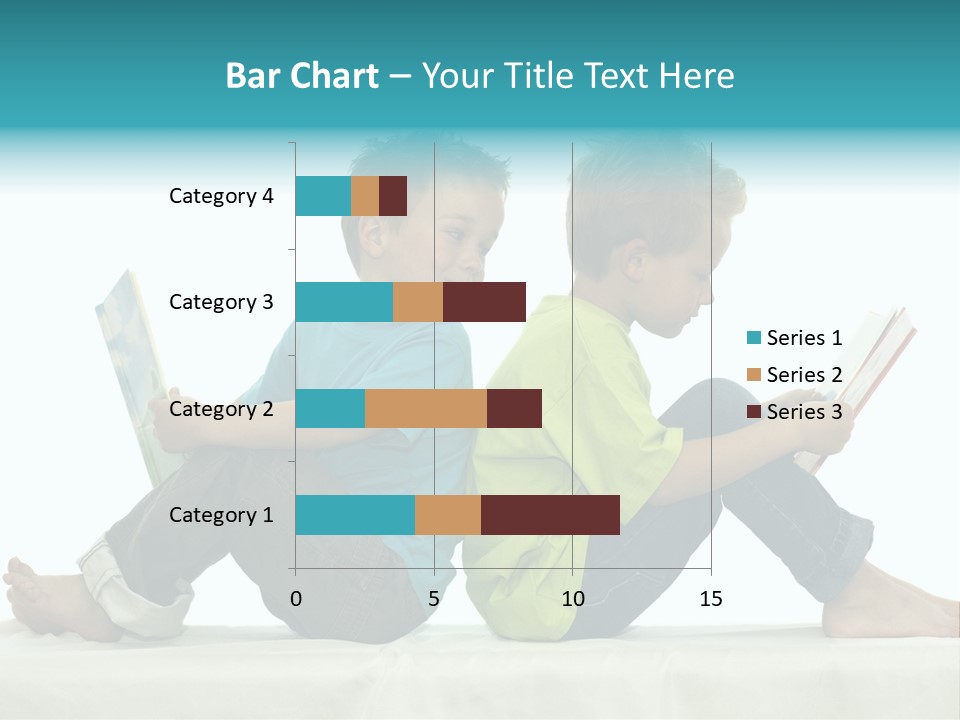 Bar Chart – Your Title Text Here

Category 4
Category 3
Category 2
Category 1

0
5
10
15

Series 1
Series 2
Series 3